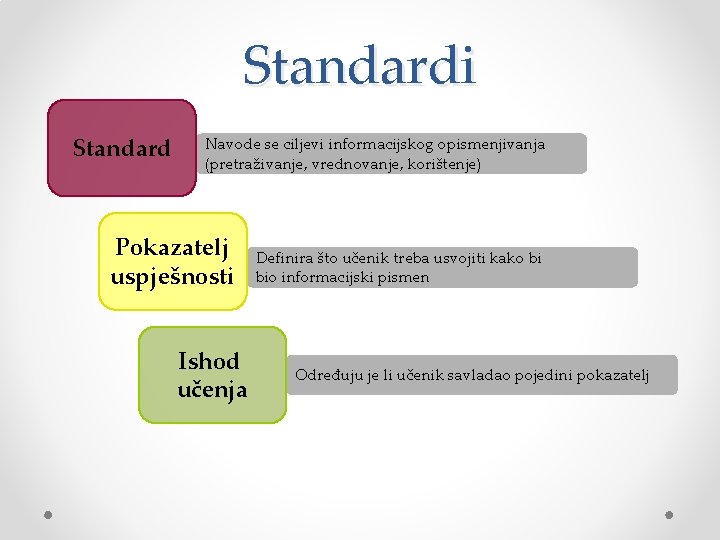 Standardi

Standard

Navode se ciljevi informacijskog opismenjivanja (pretraživanje, vrednovanje, korištenje)

Pokazatelj uspješnosti

Definira što učenik treba usvojiti kako bi bio informacijski pismen

Ishod učenja

Određuju je li učenik savladao pojedini pokazatelj